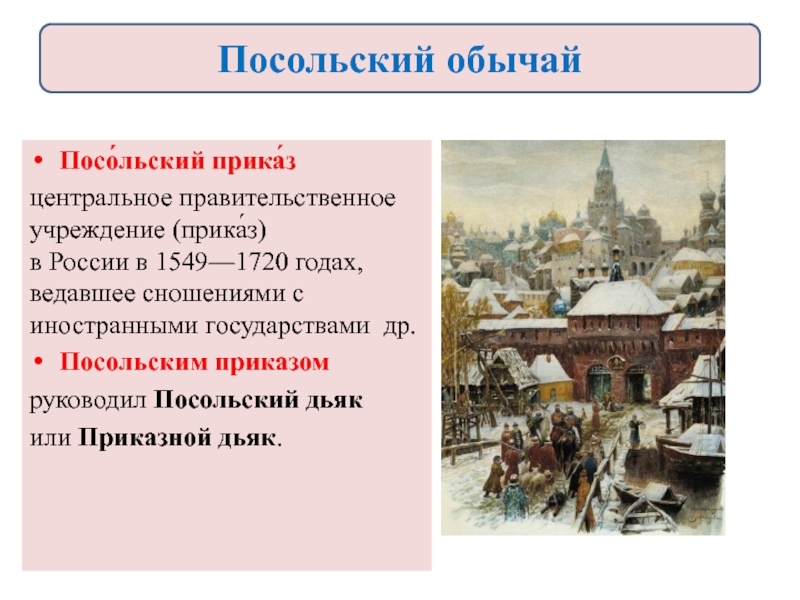 Посольский обычай

• Посо́льский прика́з

центральное правительственное учреждение (прика́з) в России в 1549—1720 годах, ведавшее сношениями с иностранными государствами др.

• Посольским приказом

руководил Посольский дьяк

или Приказной дьяк.